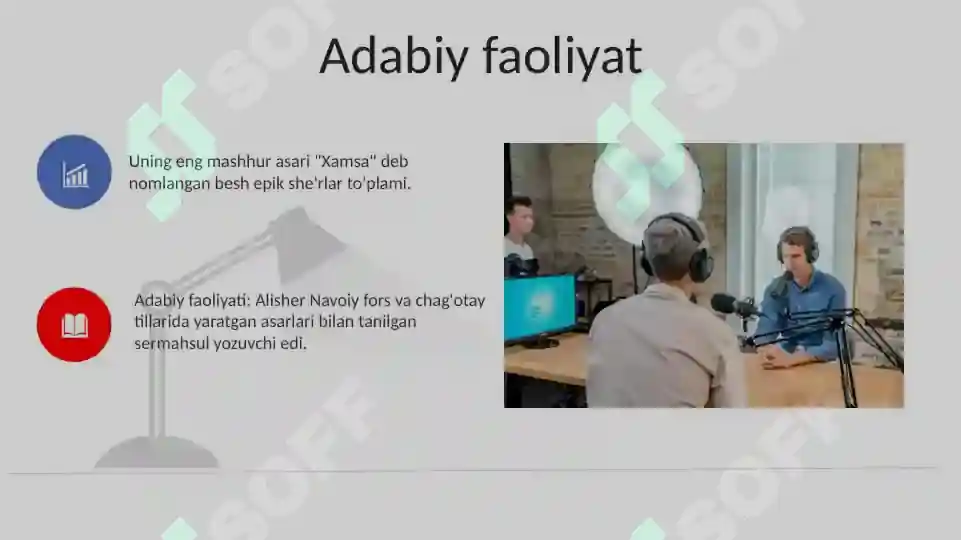 Adabiy faoliyat

Uning eng mashhur asari "Xamsa" deb nomlangan besh epik she'rlar to'plami.

Adabiy faoliyati: Alisher Navoiy fors va chag'otay tillarida yaratgan asarlari bilan tanilgan sermahsul yozuvchi edi.

SOFF
SOFF
SOFF
SOFF